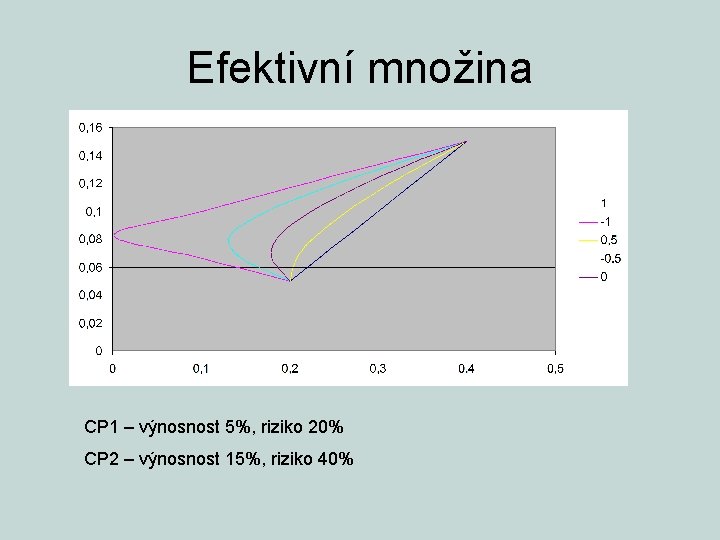 Efektivní množina

0,16
0,14
0,12
0,1
0,08
0,06
0,04
0,02
0

0
0,1
0,2
0,3
0,4
0,5

1
-1
0,5
-0,5
0

CP1 – výnosnost 5%, riziko 20%

CP2 – výnosnost 15%, riziko 40%